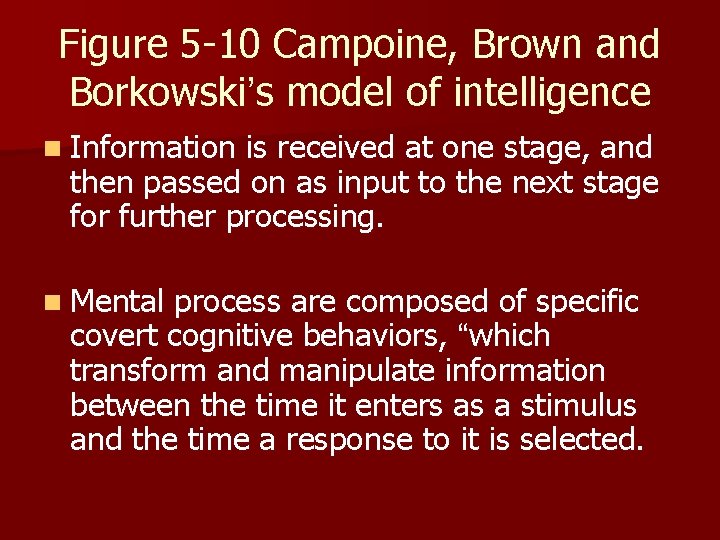 Figure 5-10 Campoine, Brown and Borkowski’s model of intelligence

Information is received at one stage, and then passed on as input to the next stage for further processing.

Mental process are composed of specific covert cognitive behaviors, “which transform and manipulate information between the time it enters as a stimulus and the time a response to it is selected.